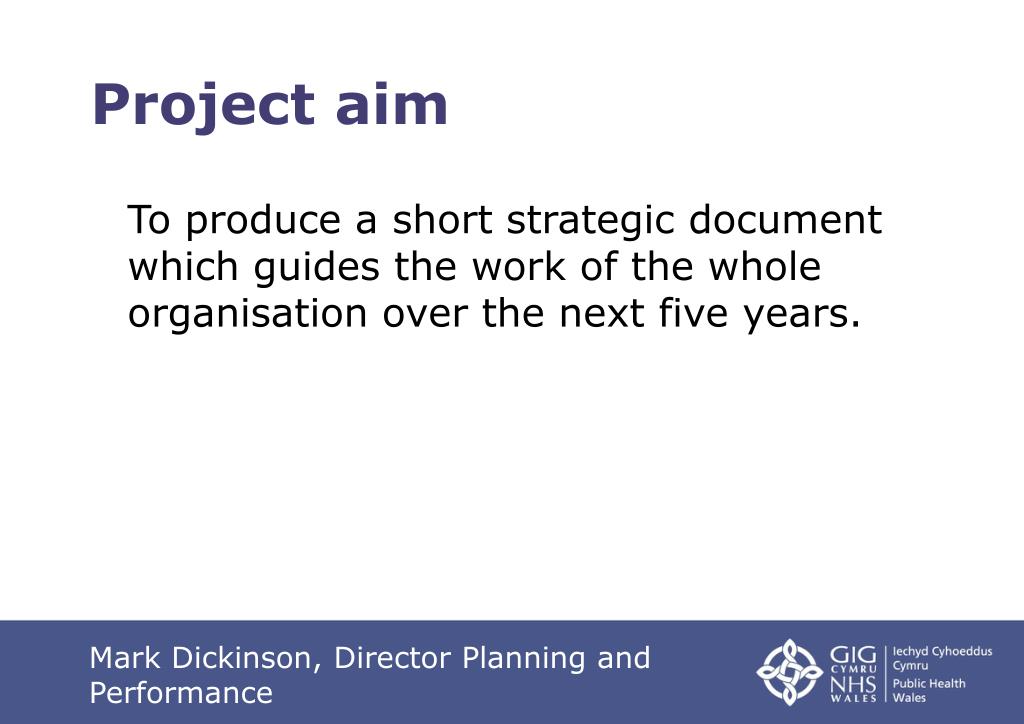 Project aim

To produce a short strategic document which guides the work of the whole organisation over the next five years.

Mark Dickinson, Director Planning and Performance

GIG CYMRU NHS WALES

Iechyd Cyhoeddus Cymru
Public Health Wales